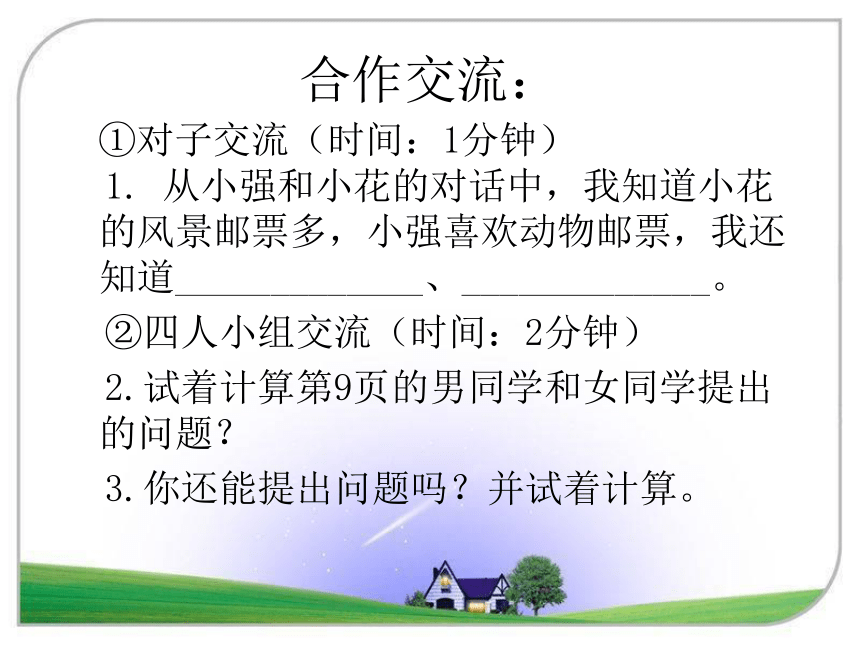 合作交流：

①对子交流（时间：1分钟）

1. 从小强和小花的对话中，我知道小花的风景邮票多，小强喜欢动物邮票，我还知道______________、______________。

②四人小组交流（时间：2分钟）

2.试着计算第9页的男同学和女同学提出的问题？

3.你还能提出问题吗？并试着计算。